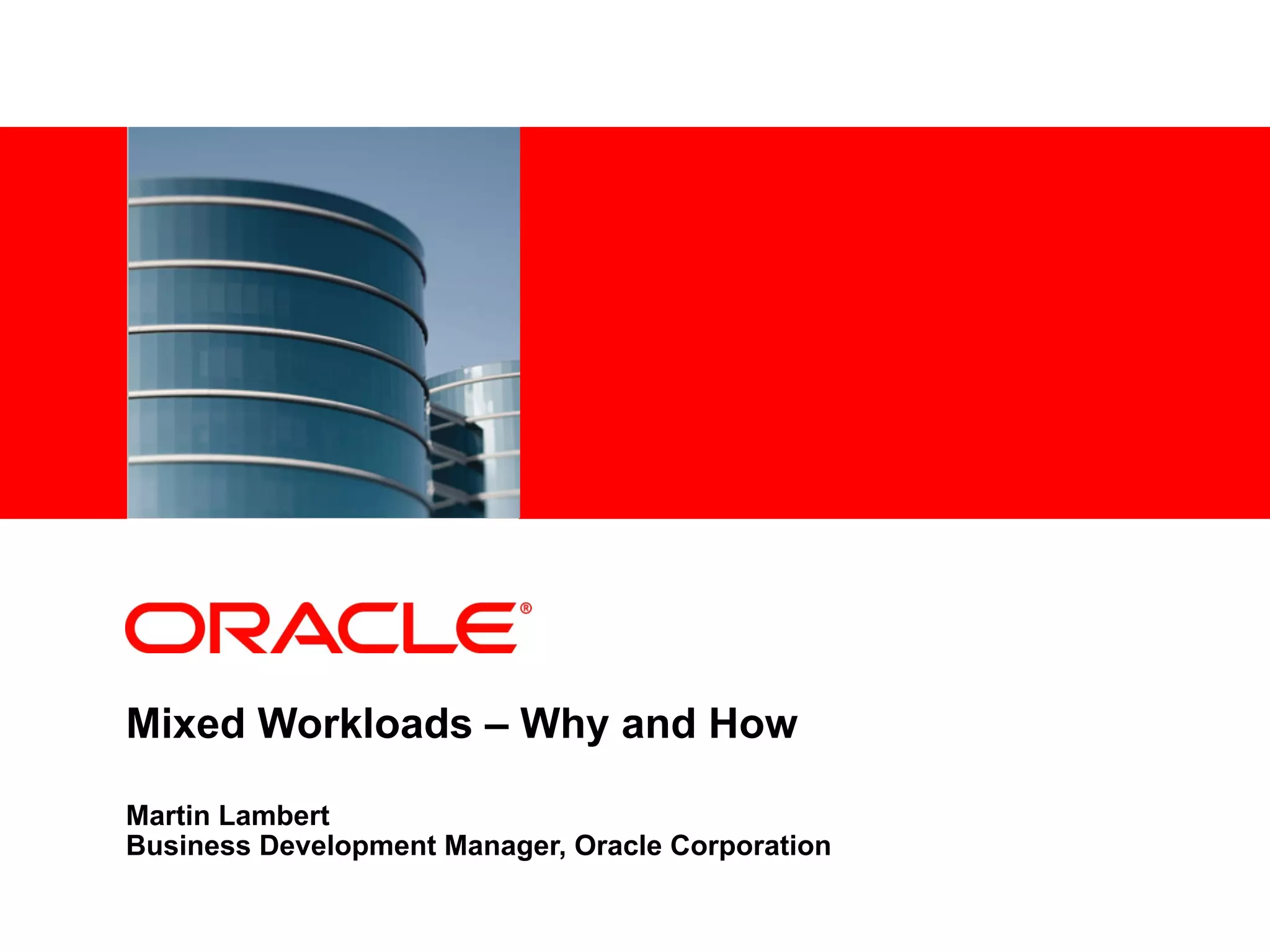 ORACLE®

Mixed Workloads – Why and How

Martin Lambert
Business Development Manager, Oracle Corporation